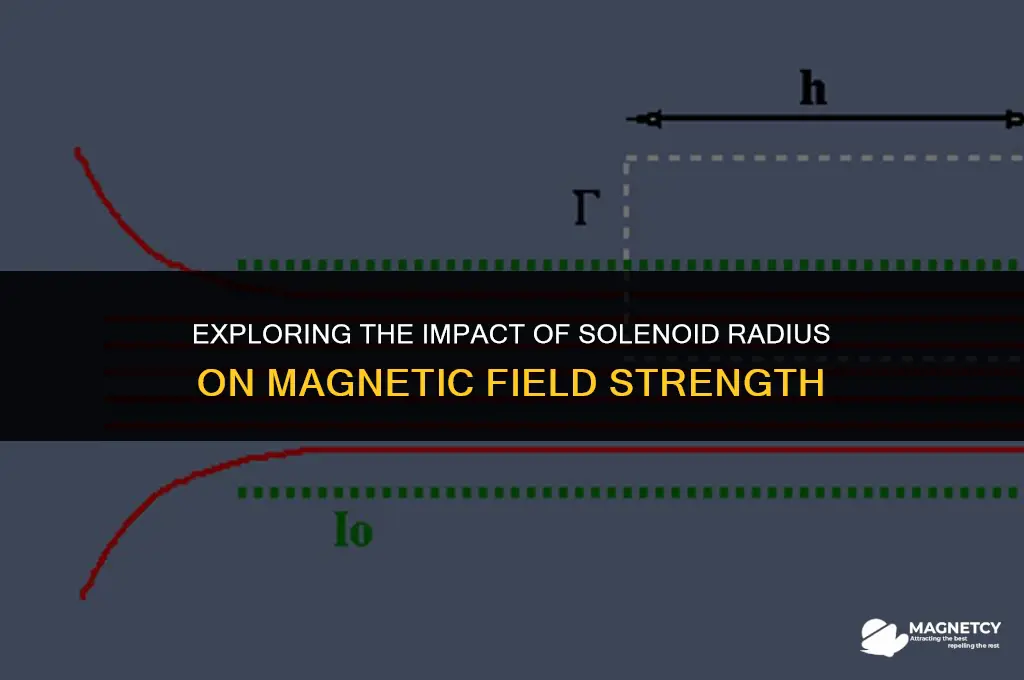 h

Γ

EXPLORING THE IMPACT OF SOLENOID RADIUS
ON MAGNETIC FIELD STRENGTH

Io

MAGNETCY
Attracting the best
repelling the rest